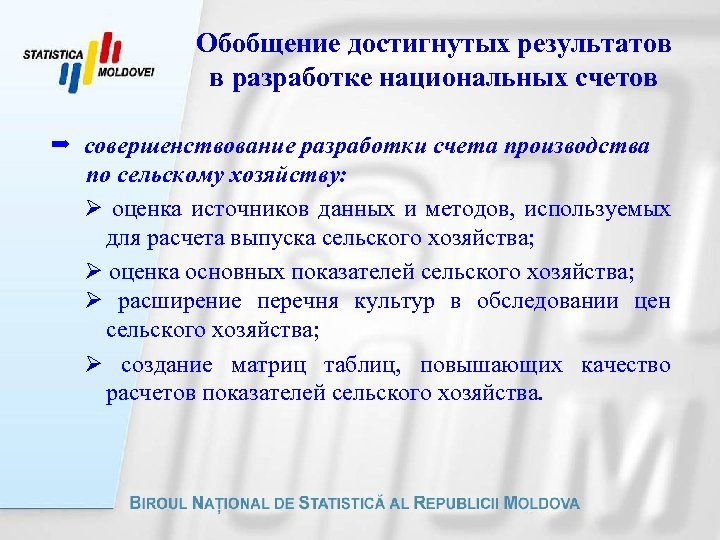 STATISTICA MOLDOVEI

Обобщение достигнутых результатов в разработке национальных счетов

➡ совершенствование разработки счета производства по сельскому хозяйству:

➢ оценка источников данных и методов, используемых для расчета выпуска сельского хозяйства;

➢ оценка основных показателей сельского хозяйства;

➢ расширение перечня культур в обследовании цен сельского хозяйства;

➢ создание матриц таблиц, повышающих качество расчетов показателей сельского хозяйства.

BIROUL NAȚIONAL DE STATISTICĂ AL REPUBLICII MOLDOVA